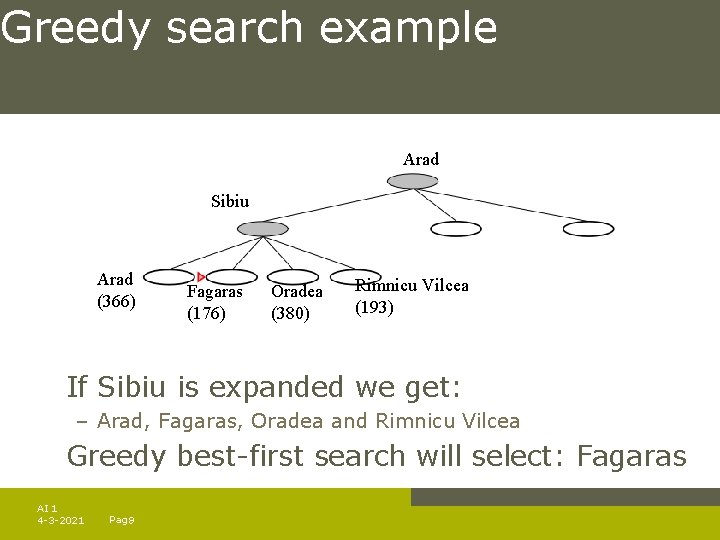 Greedy search example

Arad

Sibiu

Arad (366)

Fagaras (176)

Oradea (380)

Rimnicu Vilcea (193)

If Sibiu is expanded we get:

– Arad, Fagaras, Oradea and Rimnicu Vilcea

Greedy best-first search will select: Fagaras

AI 1
4-3-2021
Pag9